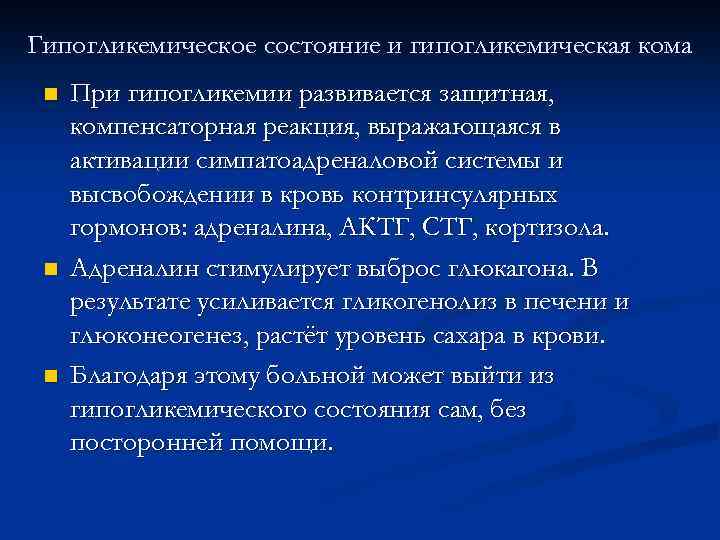 Гипогликемическое состояние и гипогликемическая кома

При гипогликемии развивается защитная, компенсаторная реакция, выражающаяся в активации симпатоадреналовой системы и высвобождении в кровь контринсулярных гормонов: адреналина, АКТГ, СТГ, кортизола.

Адреналин стимулирует выброс глюкагона. В результате усиливается гликогенолиз в печени и глюконеогенез, растёт уровень сахара в крови.

Благодаря этому больной может выйти из гипогликемического состояния сам, без посторонней помощи.